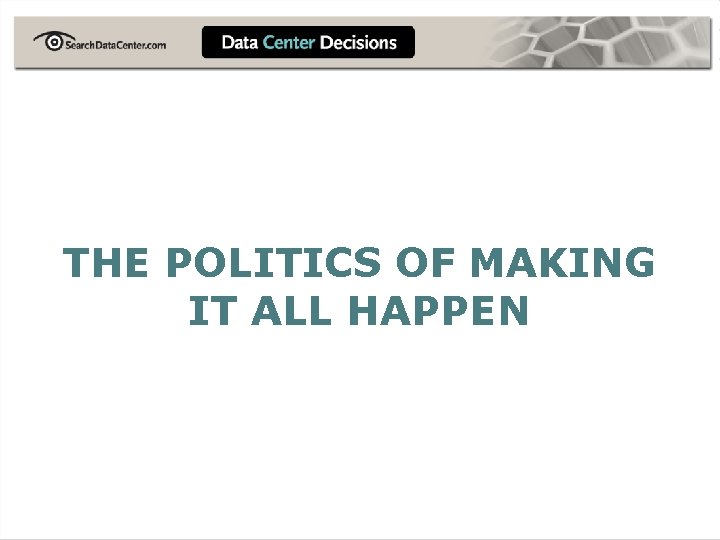 SearchDataCenter.com

Data Center Decisions

THE POLITICS OF MAKING IT ALL HAPPEN